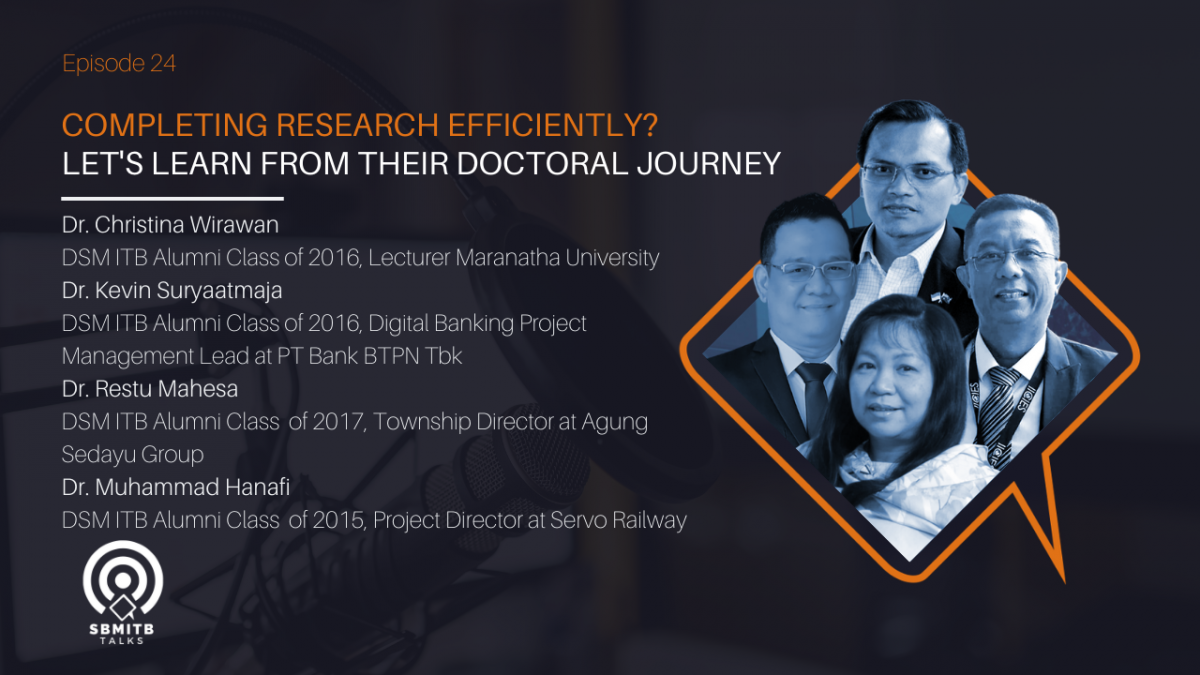 Episode 24

COMPLETING RESEARCH EFFICIENTLY?
LET'S LEARN FROM THEIR DOCTORAL JOURNEY

Dr. Christina Wirawan
DSM ITB Alumni Class of 2016, Lecturer Maranatha University
Dr. Kevin Suryaatmaja
DSM ITB Alumni Class of 2016, Digital Banking Project Management Lead at PT Bank BTPN Tbk
Dr. Restu Mahesa
DSM ITB Alumni Class of 2017, Township Director at Agung Sedayu Group
Dr. Muhammad Hanafi
DSM ITB Alumni Class of 2015, Project Director at Servo Railway

SBMITB
TALKS